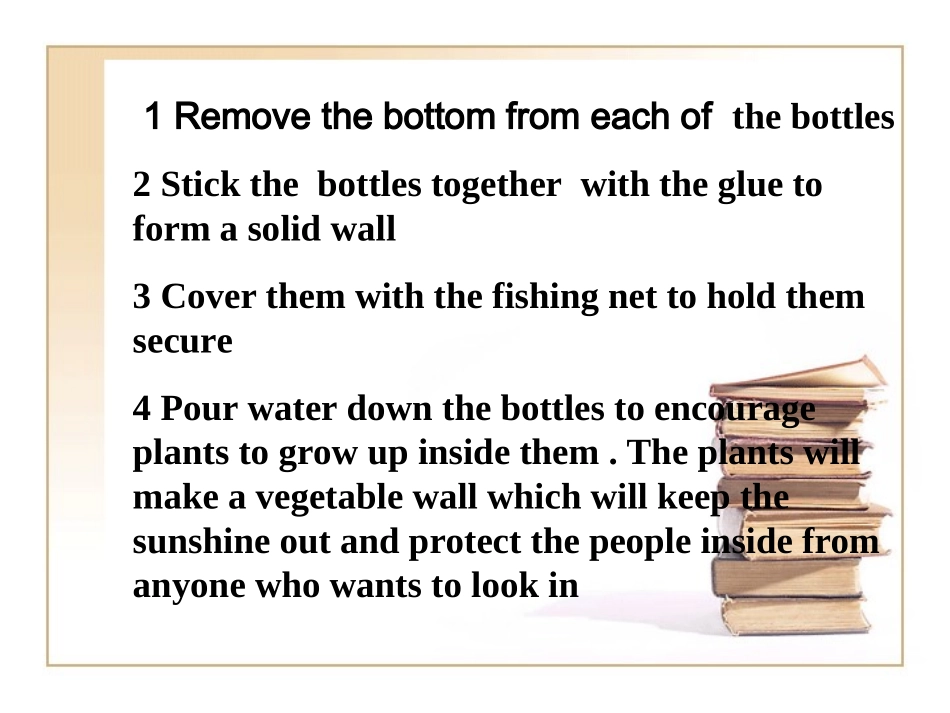 1 Remove the bottom from each of the bottles

2 Stick the bottles together with the glue to form a solid wall

3 Cover them with the fishing net to hold them secure

4 Pour water down the bottles to encourage plants to grow up inside them . The plants will make a vegetable wall which will keep the sunshine out and protect the people inside from anyone who wants to look in